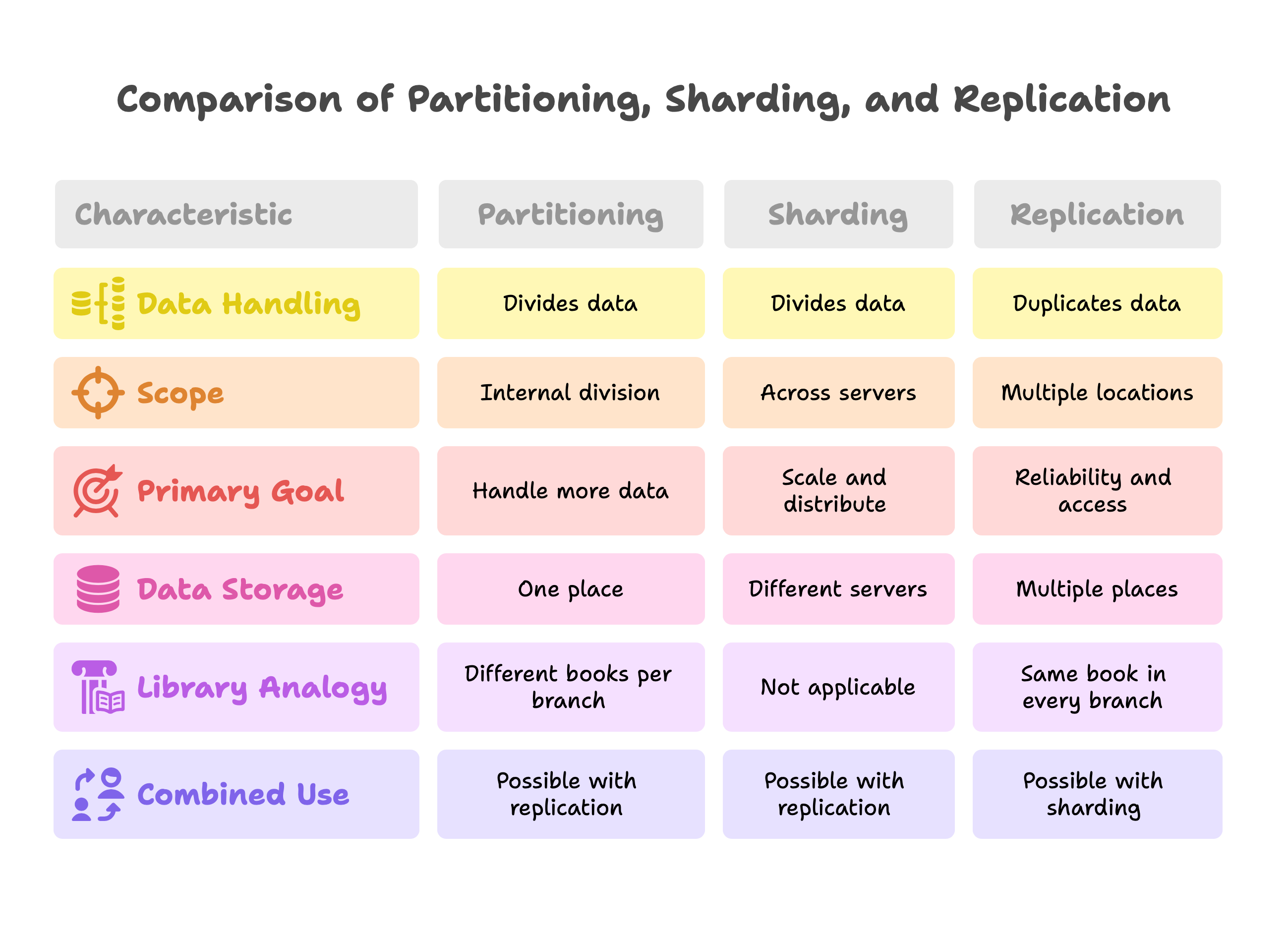 Comparison of Partitioning, Sharding, and Replication

| Characteristic | Partitioning | Sharding | Replication |
|---|---|---|---|
| Data Handling | Divides data | Divides data | Duplicates data |
| Scope | Internal division | Across servers | Multiple locations |
| Primary Goal | Handle more data | Scale and distribute | Reliability and access |
| Data Storage | One place | Different servers | Multiple places |
| Library Analogy | Different books per branch | Not applicable | Same book in every branch |
| Combined Use | Possible with replication | Possible with replication | Possible with sharding |